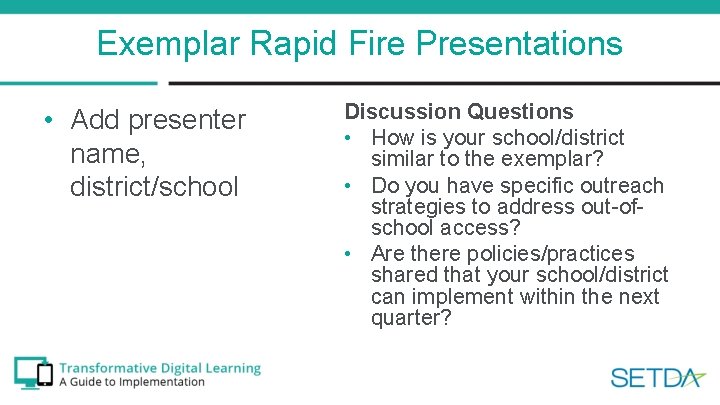 Exemplar Rapid Fire Presentations

• Add presenter name, district/school

Discussion Questions

• How is your school/district similar to the exemplar?
• Do you have specific outreach strategies to address out-of-school access?
• Are there policies/practices shared that your school/district can implement within the next quarter?

Transformative Digital Learning
A Guide to Implementation

SETDA